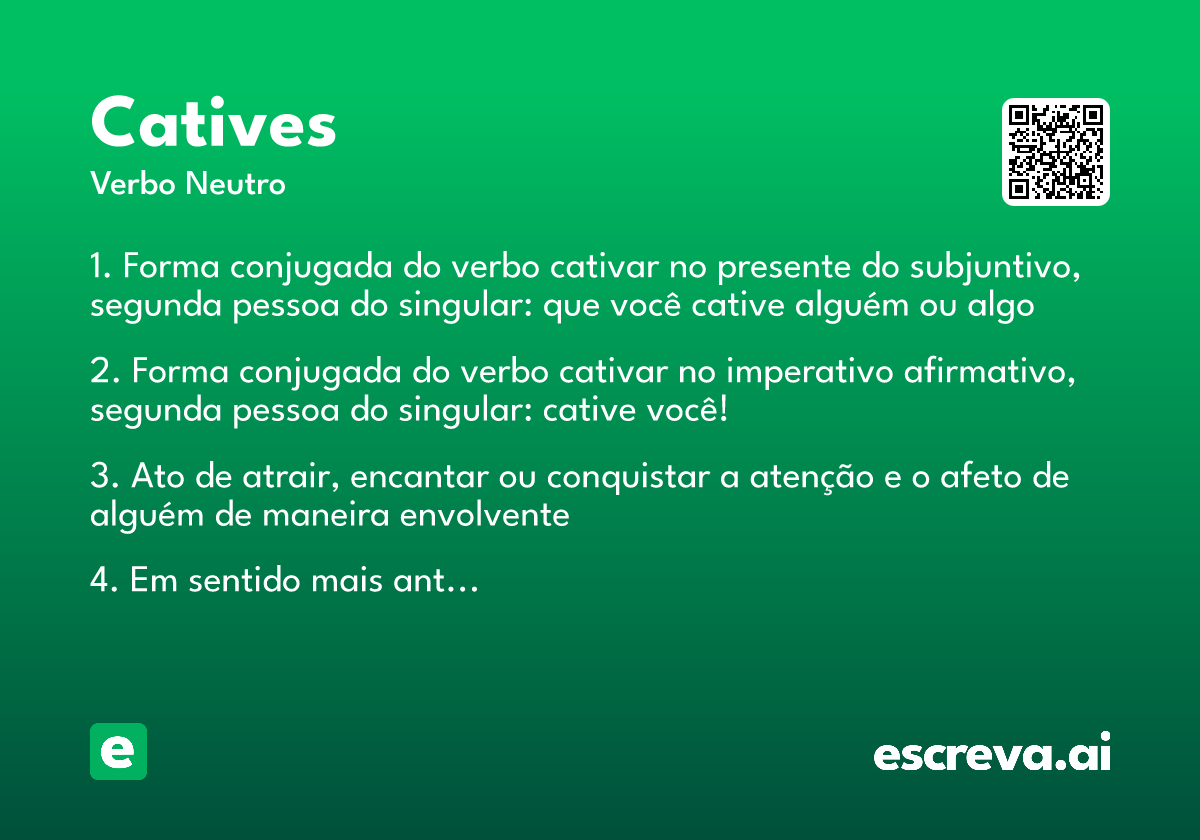 Catives
Verbo Neutro

1. Forma conjugada do verbo cativar no presente do subjuntivo, segunda pessoa do singular: que você cative alguém ou algo

2. Forma conjugada do verbo cativar no imperativo afirmativo, segunda pessoa do singular: cative você!

3. Ato de atrair, encantar ou conquistar a atenção e o afeto de alguém de maneira envolvente

4. Em sentido mais ant…

e

escreva.ai